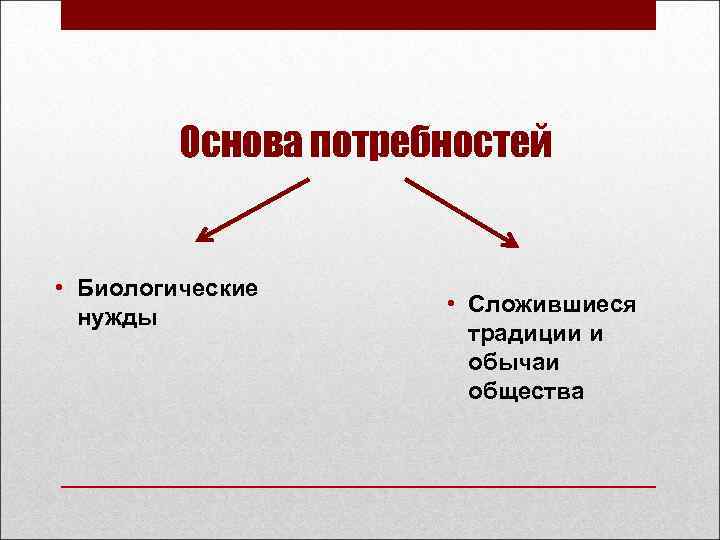 Основа потребностей

• Биологические нужды

• Сложившиеся традиции и обычаи общества